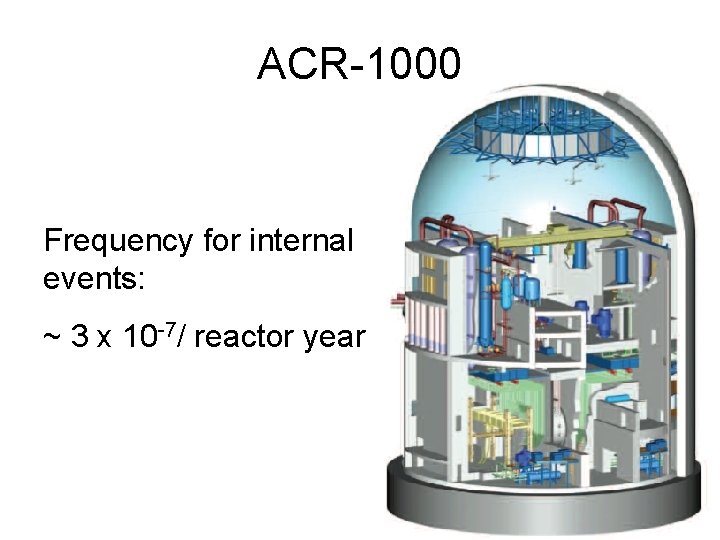 ACR-1000

Frequency for internal events:

~ 3 x $10^{-7}$/ reactor year